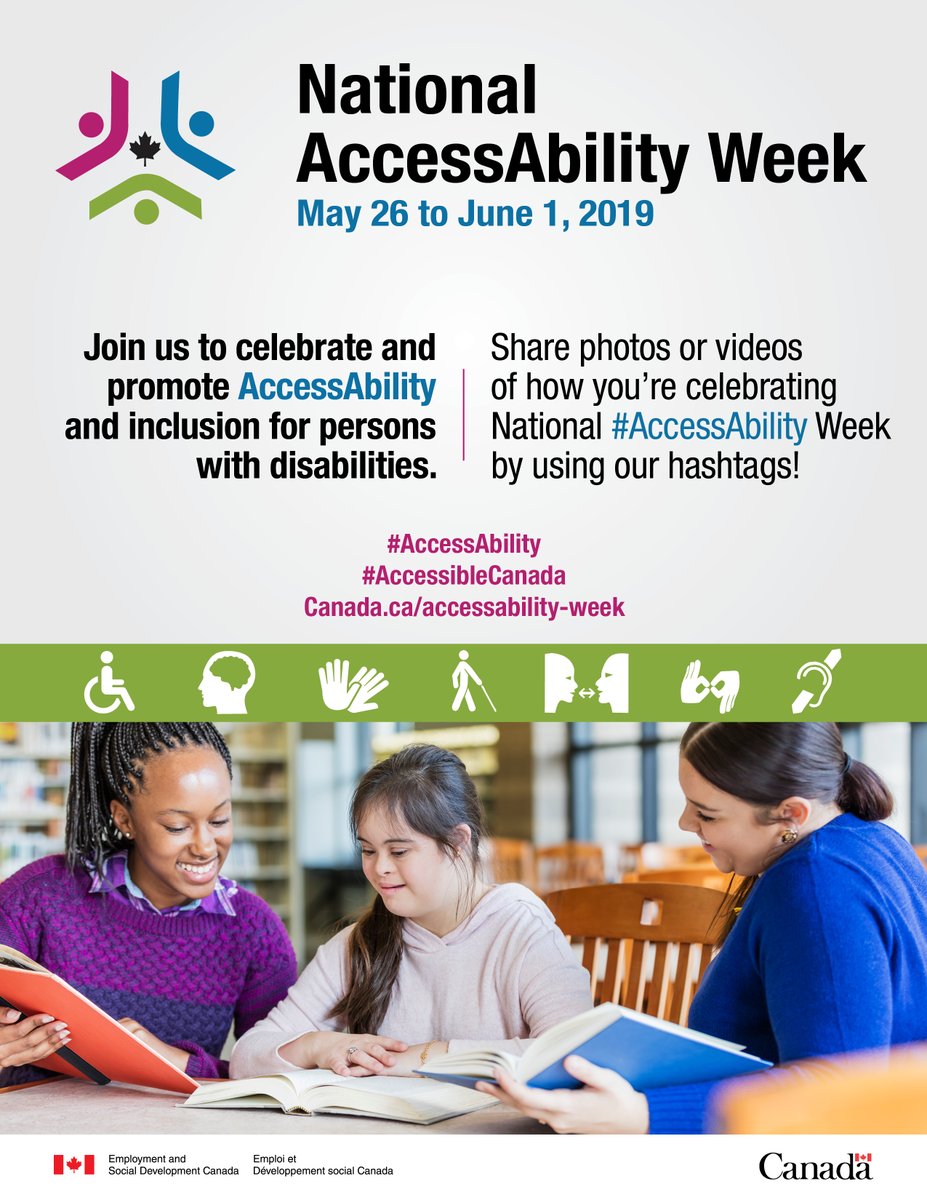 National AccessAbility Week
May 26 to June 1, 2019

Join us to celebrate and promote AccessAbility and inclusion for persons with disabilities.

Share photos or videos of how you're celebrating National #AccessAbility Week by using our hashtags!

#AccessAbility
#AccessibleCanada
Canada.ca/accessability-week

Employment and Social Development Canada
Emploi et Développement social Canada

Canada